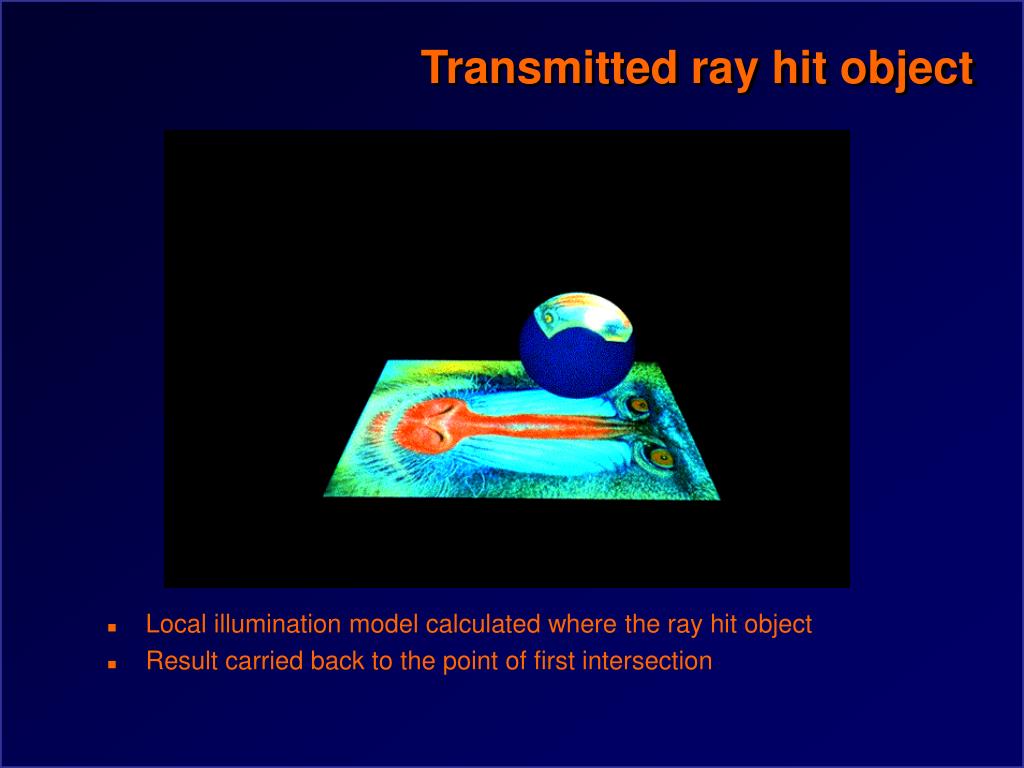 Transmitted ray hit object

- Local illumination model calculated where the ray hit object
- Result carried back to the point of first intersection